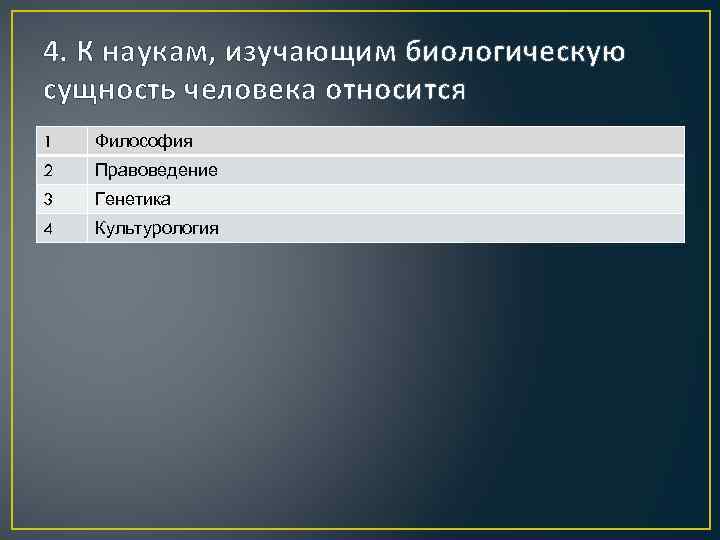 4. К наукам, изучающим биологическую сущность человека относится

| 1 | Философия |
|---|---|
| 2 | Правоведение |
| 3 | Генетика |
| 4 | Культурология |